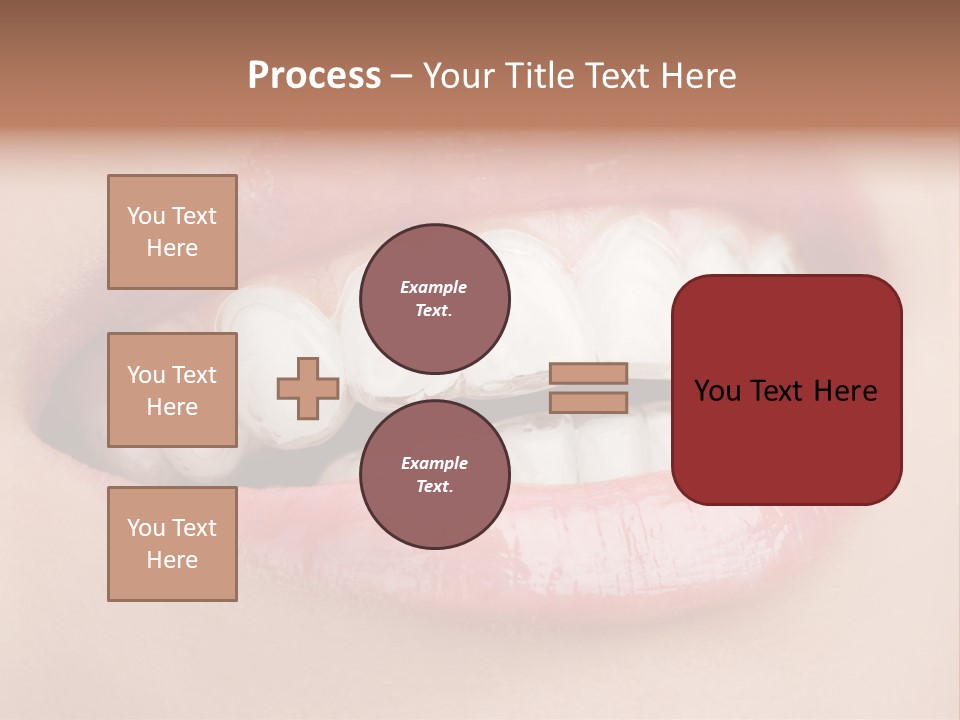 Process – Your Title Text Here

You Text Here

You Text Here

You Text Here

Example Text.

Example Text.

You Text Here